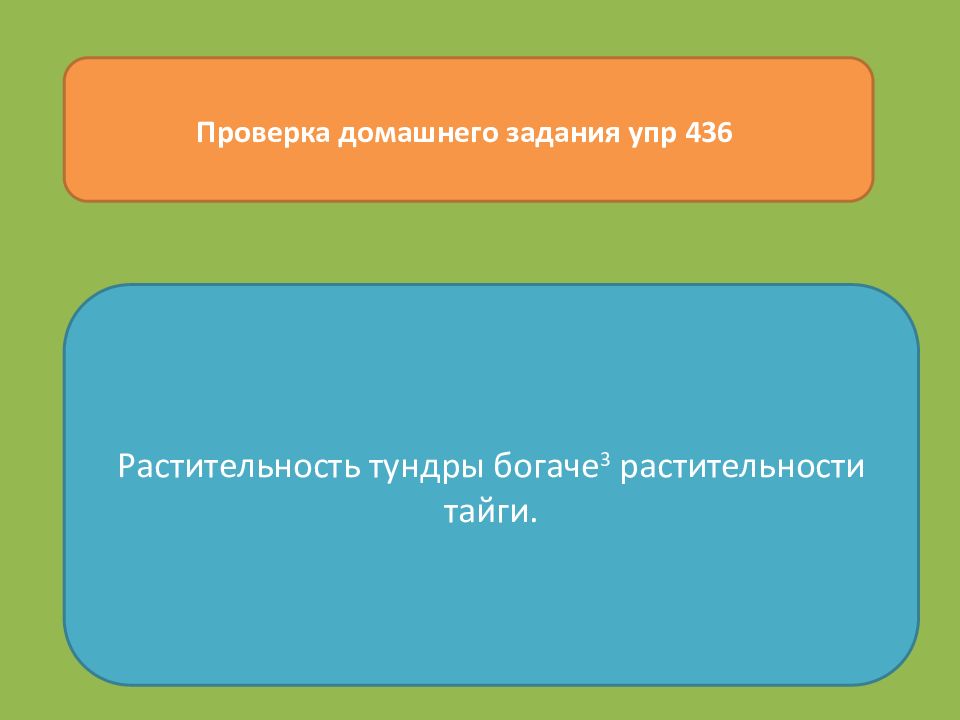 Проверка домашнего задания упр 436

Растительность тундры богаче$^3$ растительности тайги.